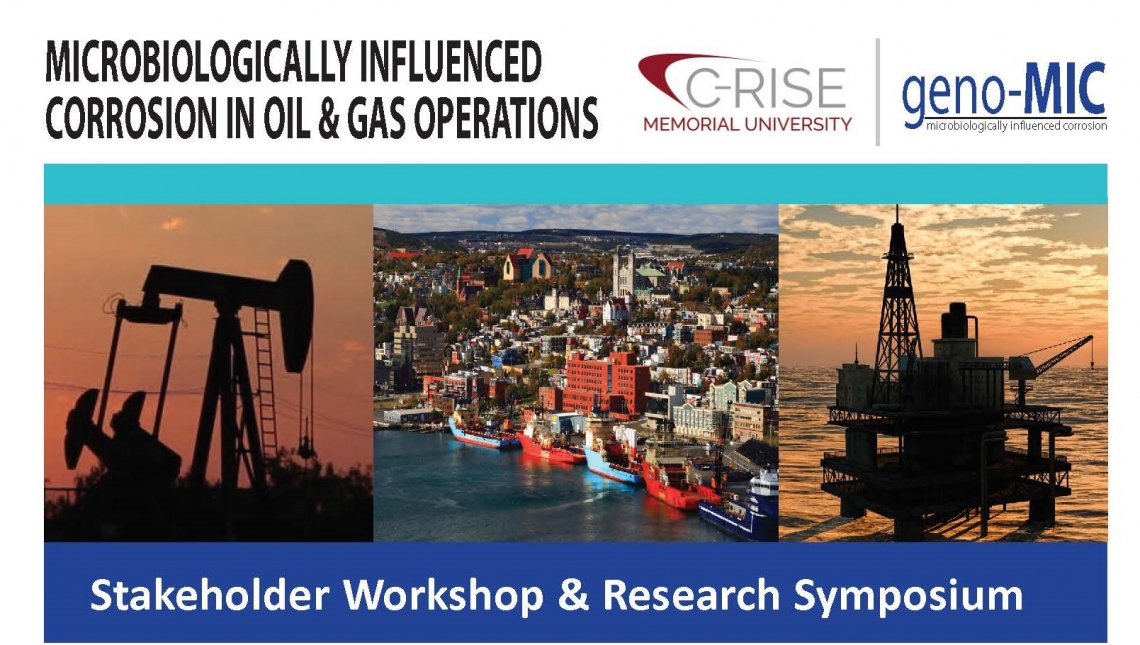 MICROBIOLOGICALLY INFLUENCED CORROSION IN OIL & GAS OPERATIONS

C-RISE
MEMORIAL UNIVERSITY

geno-MIC
microbiologically influenced corrosion

Stakeholder Workshop & Research Symposium